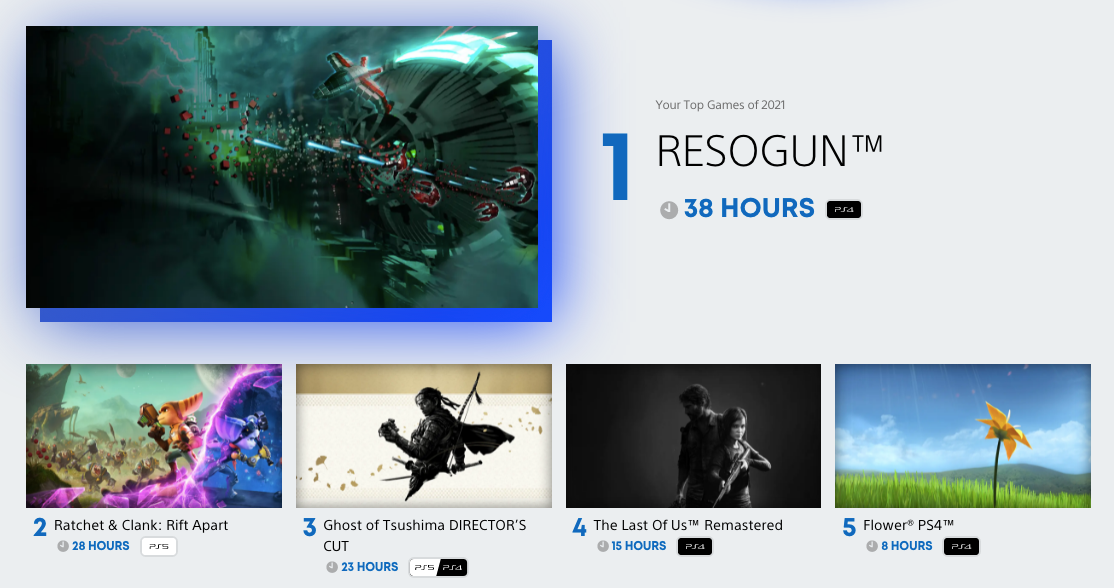 Your Top Games of 2021

1 RESOGUN™

38 HOURS PS4

2 Ratchet & Clank: Rift Apart
28 HOURS PS5

3 Ghost of Tsushima DIRECTOR'S CUT
23 HOURS PS5 PS4

4 The Last Of Us™ Remastered
15 HOURS PS4

5 Flower® PS4™
8 HOURS PS4